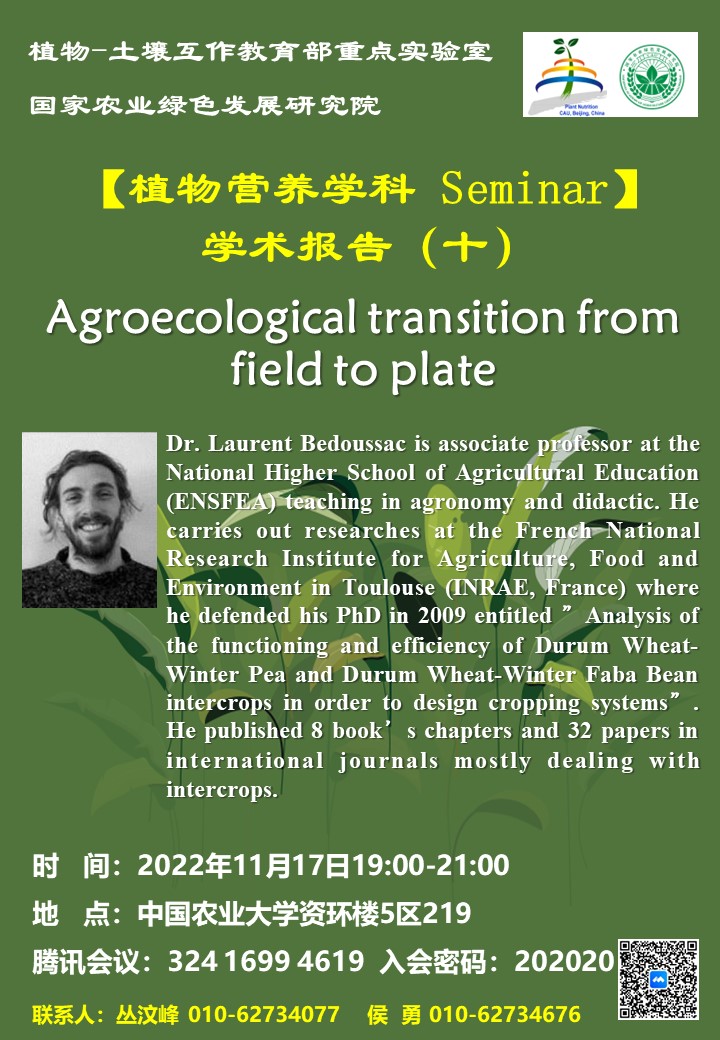 植物-土壤互作教育部重点实验室

国家农业绿色发展研究院

Plant Nutrition CAU, Beijing, China

【植物营养学科 Seminar】

学术报告（十）

Agroecological transition from field to plate

Dr. Laurent Bedoussac is associate professor at the National Higher School of Agricultural Education (ENSFEA) teaching in agronomy and didactic. He carries out researches at the French National Research Institute for Agriculture, Food and Environment in Toulouse (INRAE, France) where he defended his PhD in 2009 entitled ”Analysis of the functioning and efficiency of Durum Wheat-Winter Pea and Durum Wheat-Winter Faba Bean intercrops in order to design cropping systems”. He published 8 book’s chapters and 32 papers in international journals mostly dealing with intercrops.

时 间：2022年11月17日19:00-21:00

地 点：中国农业大学资环楼5区219

腾讯会议：324 1699 4619 入会密码：202020

联系人：丛汶峰 010-62734077 侯 勇 010-62734676